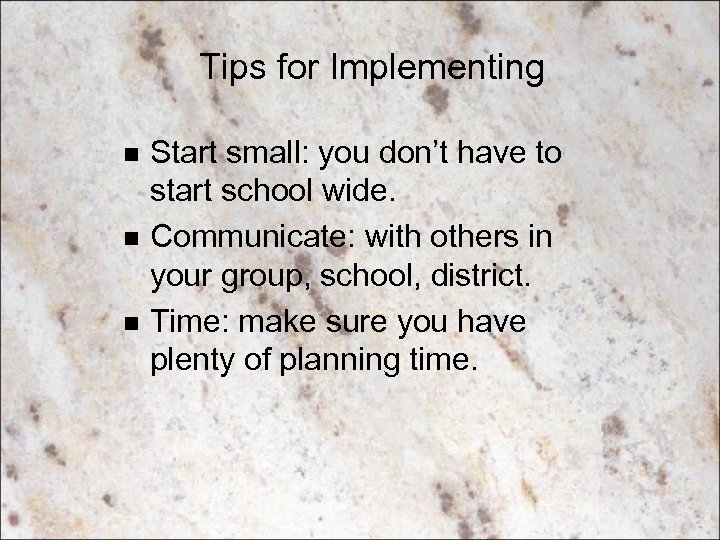 Tips for Implementing

- Start small: you don’t have to start school wide.
- Communicate: with others in your group, school, district.
- Time: make sure you have plenty of planning time.